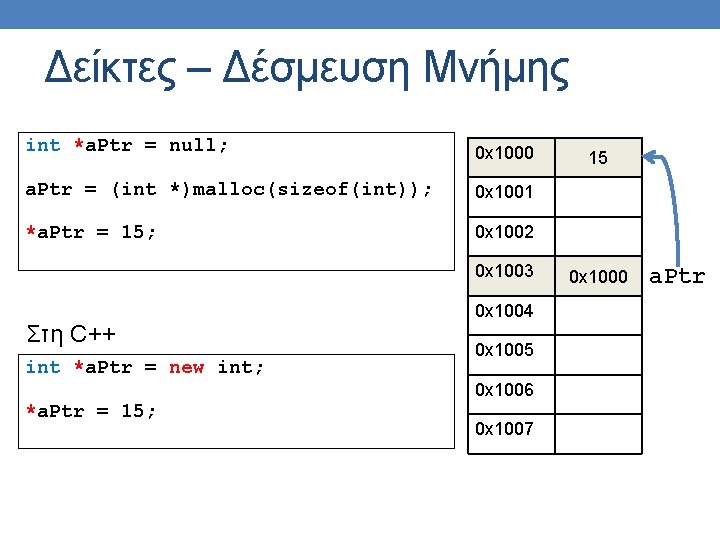 Δείκτες – Δέσμευση Μνήμης

int *aPtr = null;

aPtr = (int *)malloc(sizeof(int));

*aPtr = 15;

Στη C++

int *aPtr = new int;

*aPtr = 15;

| 0x1000 | 15 |
|---|---|
| 0x1001 | |
| 0x1002 | |
| 0x1003 | 0x1000 |
| 0x1004 | |
| 0x1005 | |
| 0x1006 | |
| 0x1007 | |

aPtr